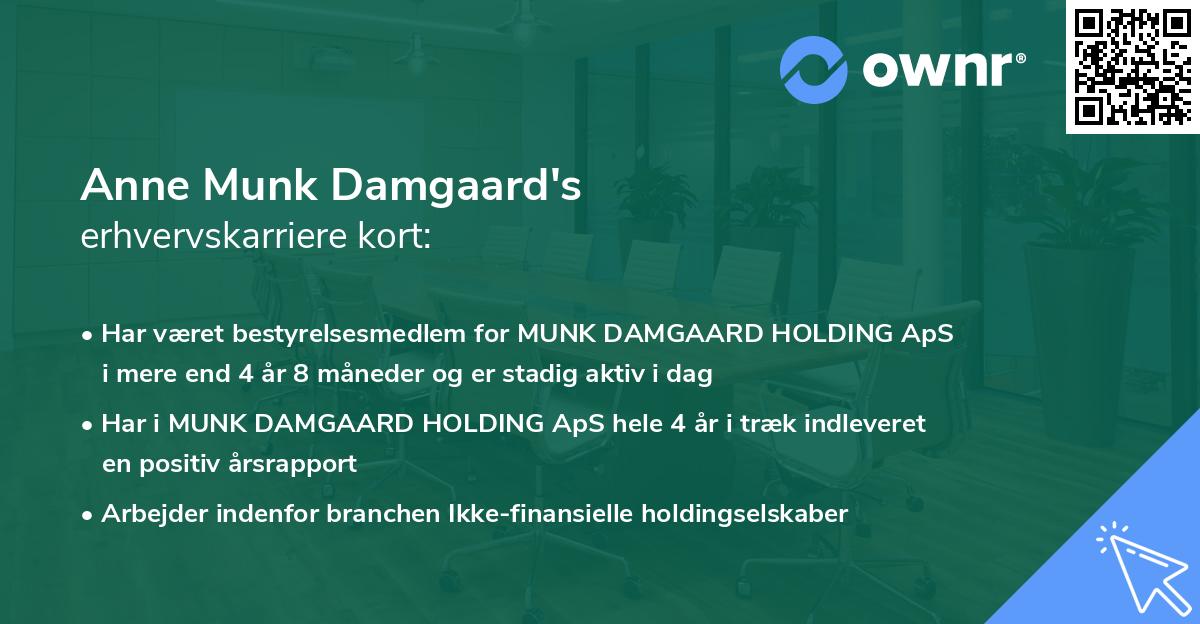 ownr®

Anne Munk Damgaard's
erhvervskarriere kort:

• Har været bestyrelsesmedlem for MUNK DAMGAARD HOLDING ApS i mere end 4 år 8 måneder og er stadig aktiv i dag

• Har i MUNK DAMGAARD HOLDING ApS hele 4 år i træk indleveret en positiv årsrapport

• Arbejder indenfor branchen Ikke-finansielle holdingselskaber